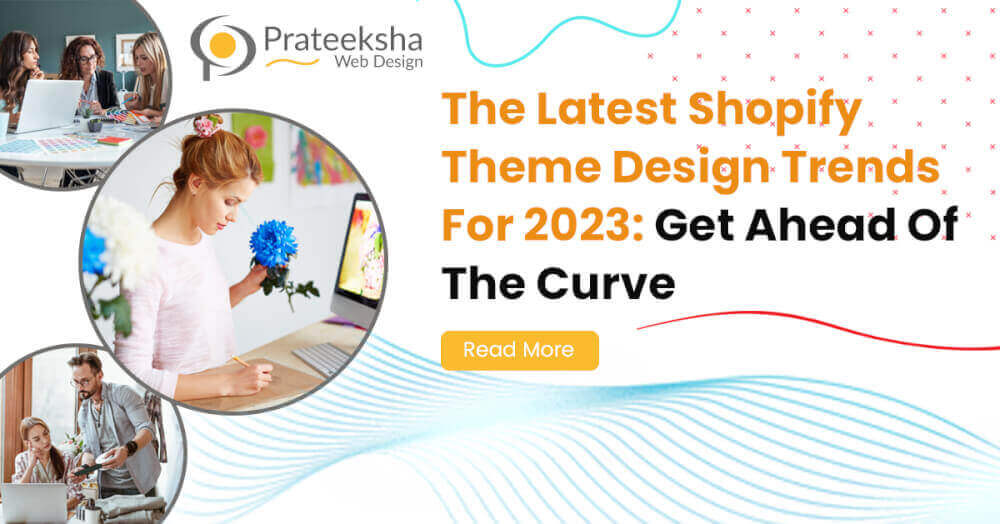 Prateeksha
Web Design

The Latest Shopify Theme Design Trends For 2023: Get Ahead Of The Curve

Read More